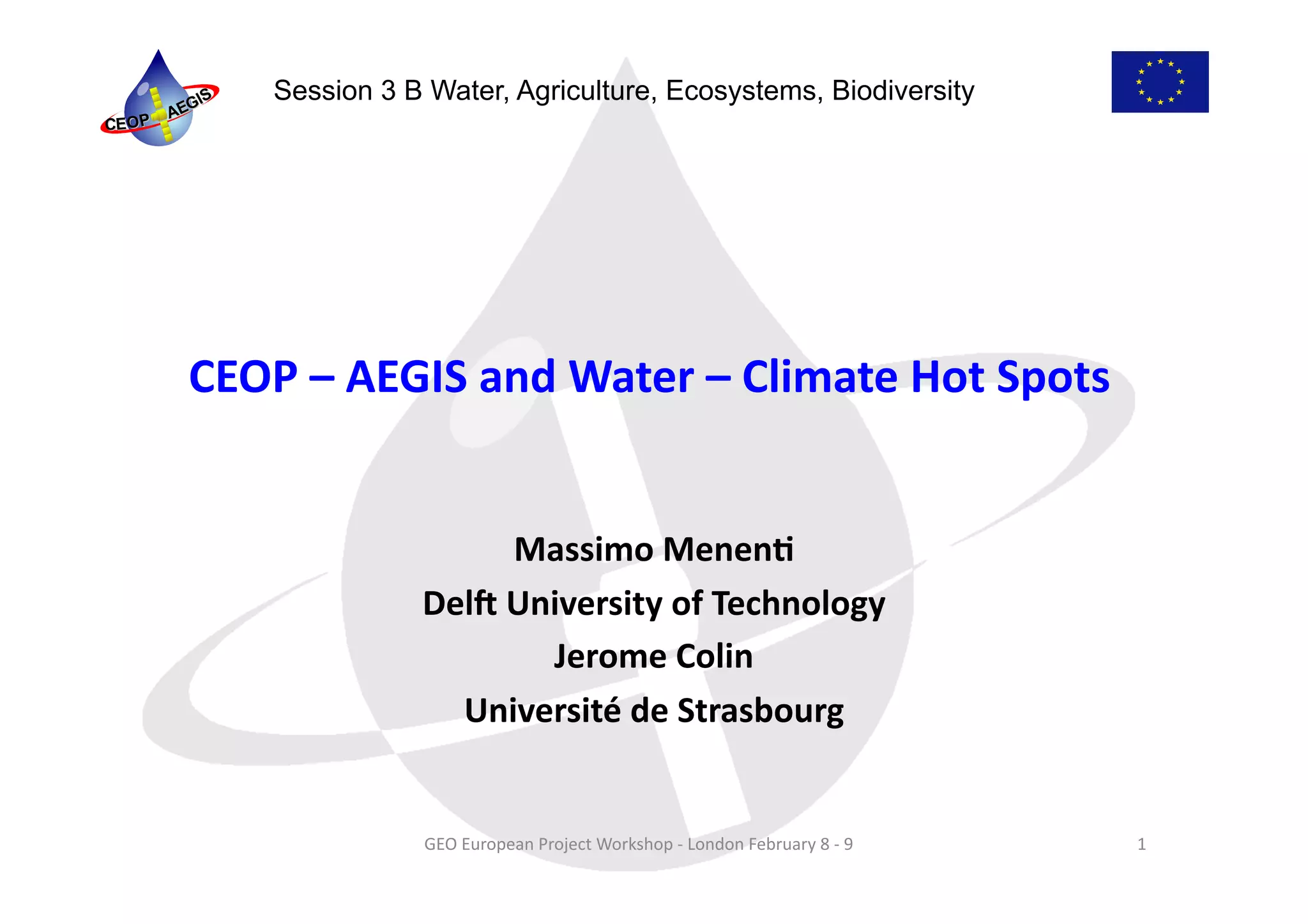 CEOP AEGIS

Session 3 B Water, Agriculture, Ecosystems, Biodiversity

CEOP – AEGIS and Water – Climate Hot Spots

Massimo Menenti
Delft University of Technology
Jerome Colin
Université de Strasbourg

GEO European Project Workshop - London February 8 - 9

1